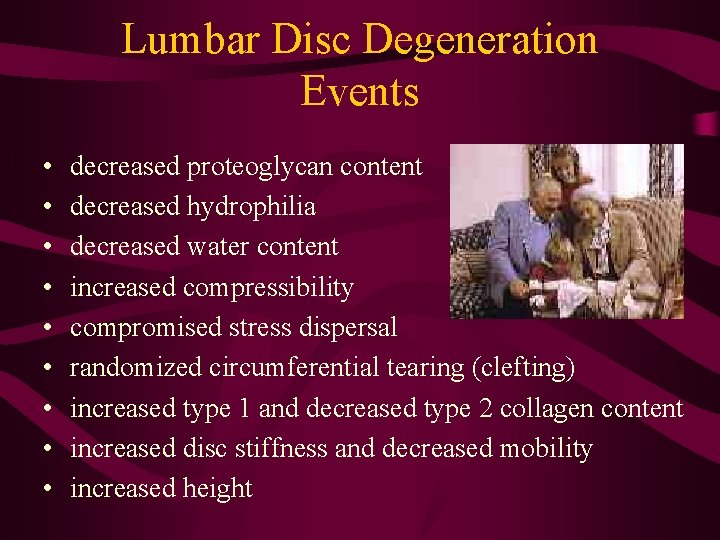 Lumbar Disc Degeneration Events

• decreased proteoglycan content
• decreased hydrophilia
• decreased water content
• increased compressibility
• compromised stress dispersal
• randomized circumferential tearing (clefting)
• increased type 1 and decreased type 2 collagen content
• increased disc stiffness and decreased mobility
• increased height